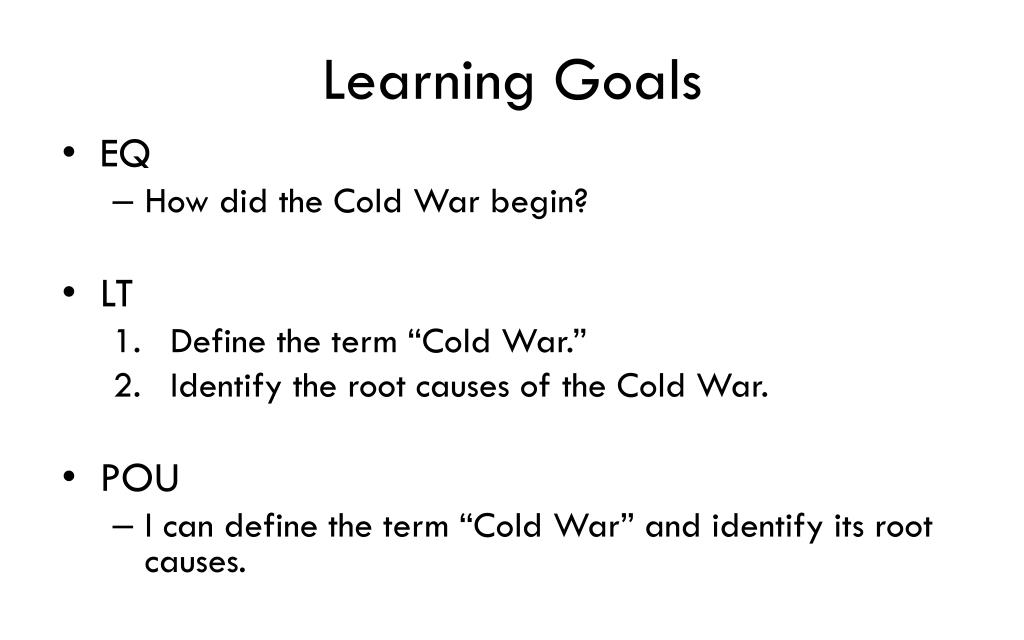 Learning Goals

• EQ
– How did the Cold War begin?

• LT
1. Define the term “Cold War.”
2. Identify the root causes of the Cold War.

• POU
– I can define the term “Cold War” and identify its root causes.